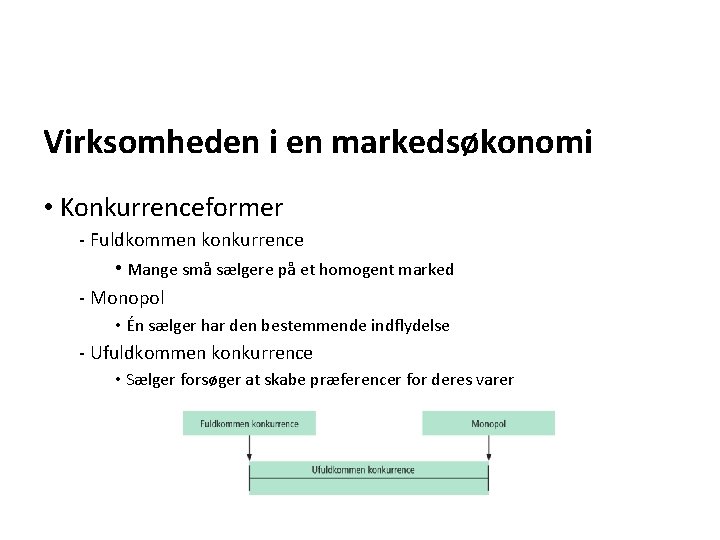 Virksomheden i en markedsøkonomi

• Konkurrenceformer

- Fuldkommen konkurrence

• Mange små sælgere på et homogent marked

- Monopol

• Én sælger har den bestemmende indflydelse

- Ufuldkommen konkurrence

• Sælger forsøger at skabe præferencer for deres varer

Fuldkommen konkurrence

Monopol

Ufuldkommen konkurrence